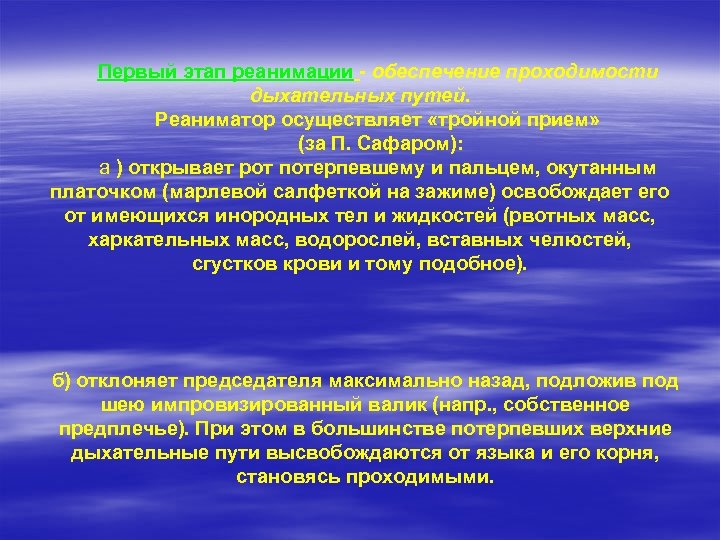 Первый этап реанимации - обеспечение проходимости дыхательных путей.
Реаниматор осуществляет «тройной прием» (за П. Сафаром):

а ) открывает рот потерпевшему и пальцем, окутанным платочком (марлевой салфеткой на зажиме) освобождает его от имеющихся инородных тел и жидкостей (рвотных масс, харкательных масс, водорослей, вставных челюстей, сгустков крови и тому подобное).

б) отклоняет председателя максимально назад, подложив под шею импровизированный валик (напр., собственное предплечье). При этом в большинстве потерпевших верхние дыхательные пути высвобождаются от языка и его корня, становясь проходимыми.